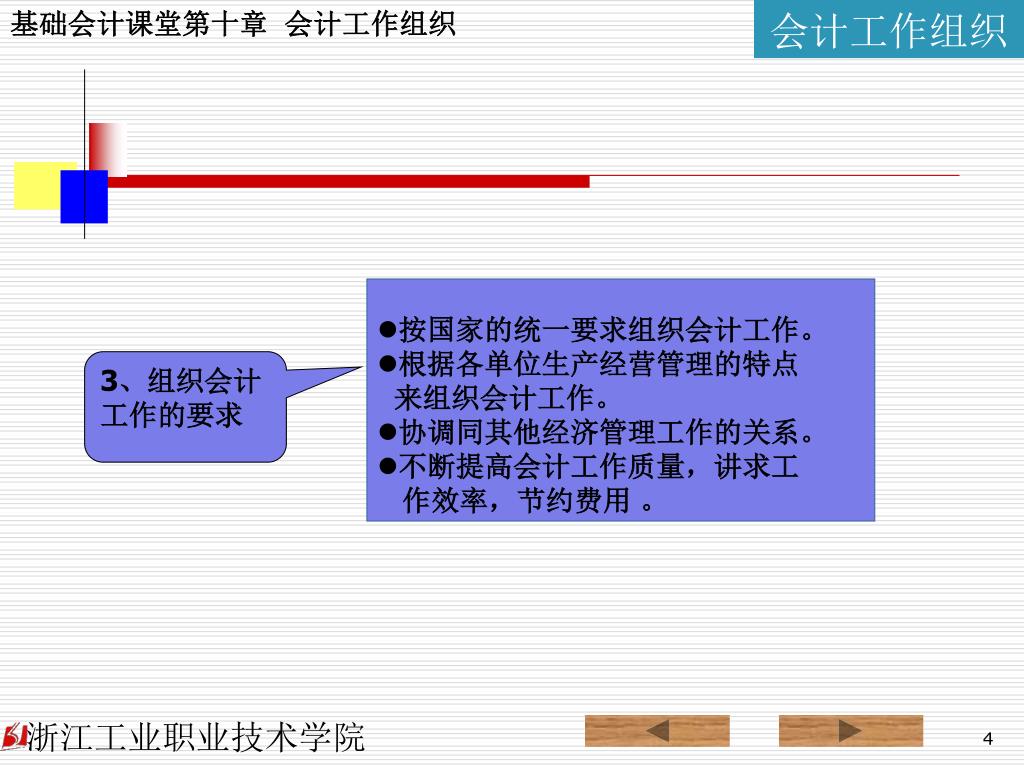 基础会计课堂第十章 会计工作组织

会计工作组织

3、组织会计工作的要求

●按国家的统一要求组织会计工作。
●根据各单位生产经营管理的特点来组织会计工作。
●协调同其他经济管理工作的关系。
●不断提高会计工作质量，讲求工作效率，节约费用 。

浙江工业职业技术学院

4